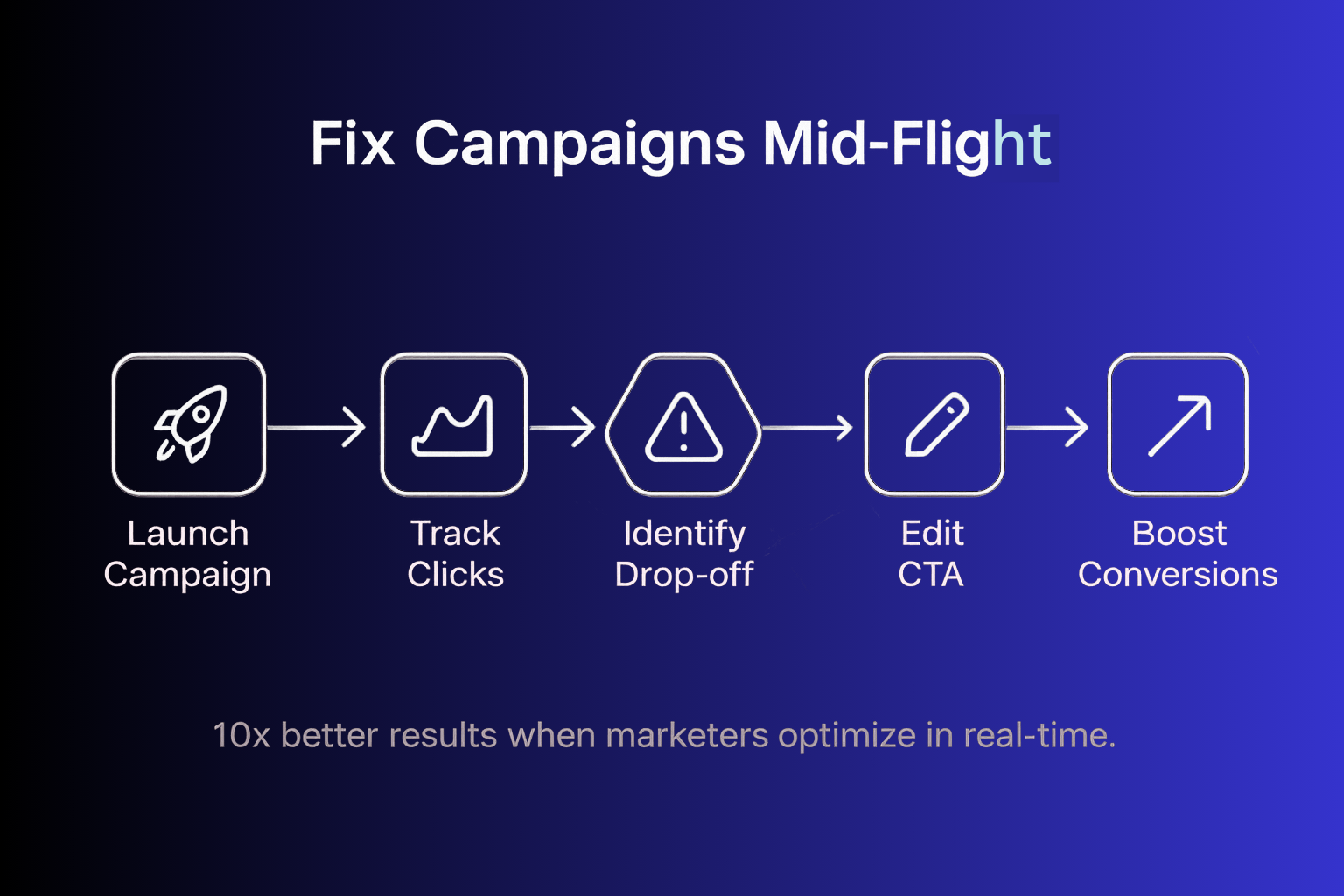 Fix Campaigns Mid-Flight

Launch Campaign

Track Clicks

Identify Drop-off

Edit CTA

Boost Conversions

10x better results when marketers optimize in real-time.